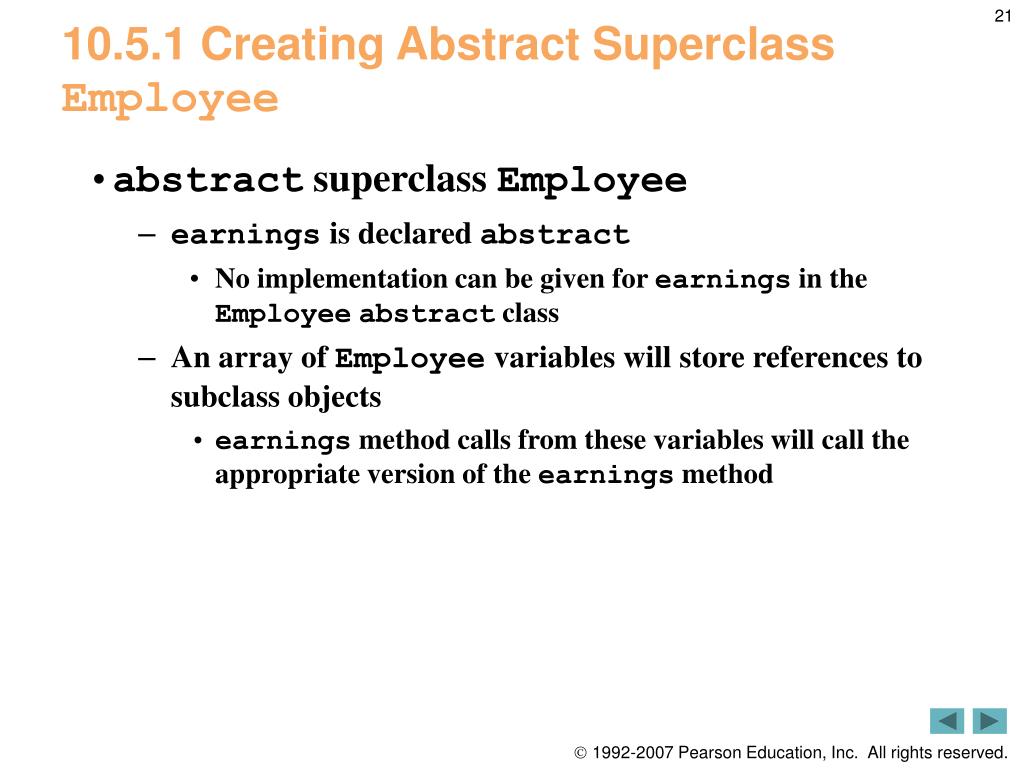 21

10.5.1 Creating Abstract Superclass Employee

• abstract superclass Employee

– earnings is declared abstract

• No implementation can be given for earnings in the Employee abstract class

– An array of Employee variables will store references to subclass objects

• earnings method calls from these variables will call the appropriate version of the earnings method

© 1992-2007 Pearson Education, Inc. All rights reserved.